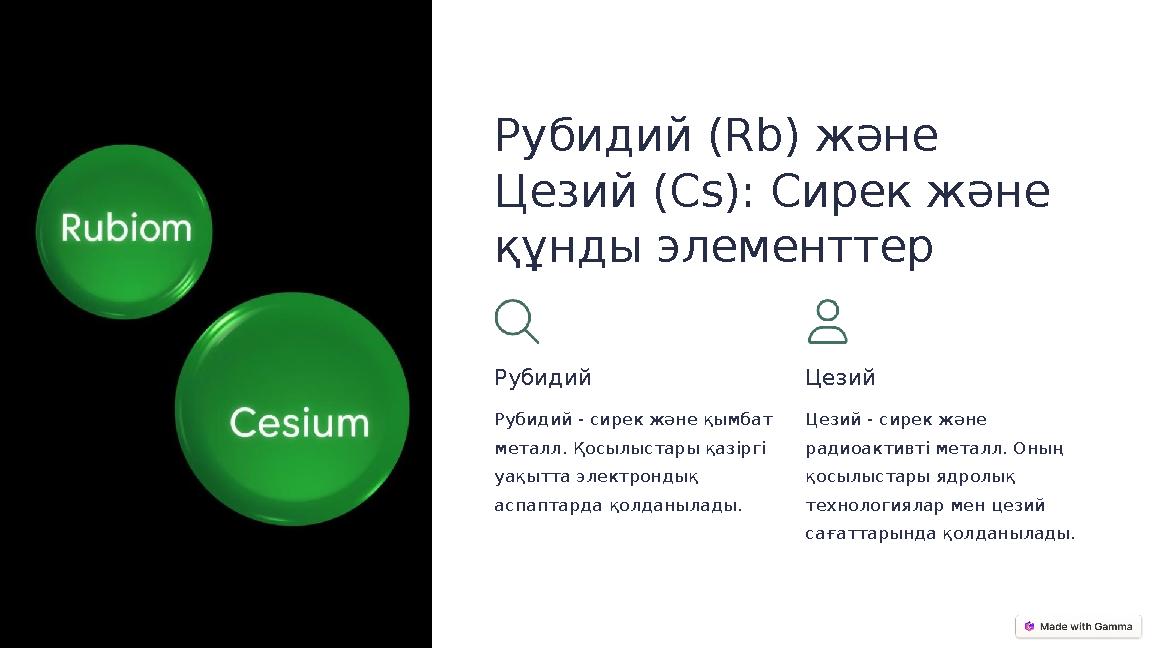 Rubiom

Cesium

Рубидий (Rb) және Цезий (Cs): Сирек және құнды элементтер

Рубидий

Рубидий - сирек және қымбат металл. Қосылыстары қазіргі уақытта электрондық аспаптарда қолданылады.

Цезий

Цезий - сирек және радиоактивті металл. Оның қосылыстары ядролық технологиялар мен цезий сағаттарында қолданылады.

Made with Gamma